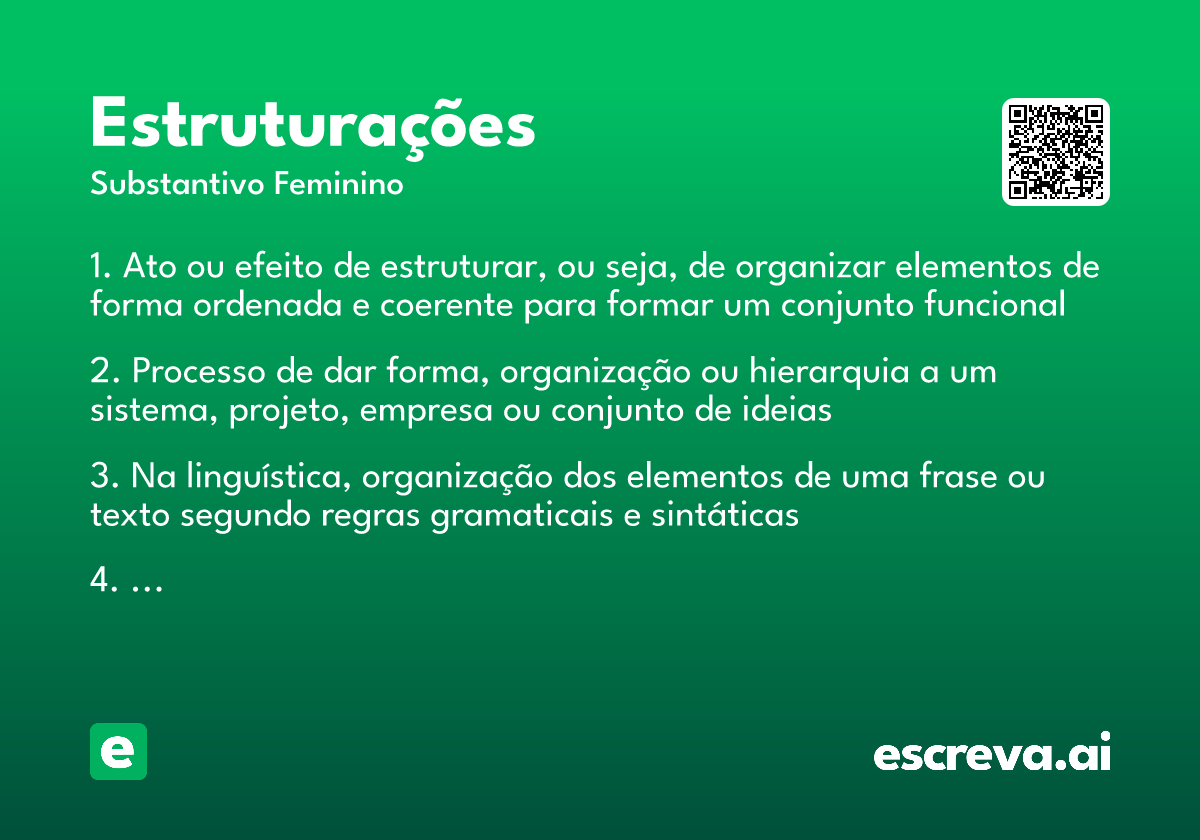 Estruturações
Substantivo Feminino

1. Ato ou efeito de estruturar, ou seja, de organizar elementos de forma ordenada e coerente para formar um conjunto funcional

2. Processo de dar forma, organização ou hierarquia a um sistema, projeto, empresa ou conjunto de ideias

3. Na linguística, organização dos elementos de uma frase ou texto segundo regras gramaticais e sintáticas

4. ...

e

escreva.ai